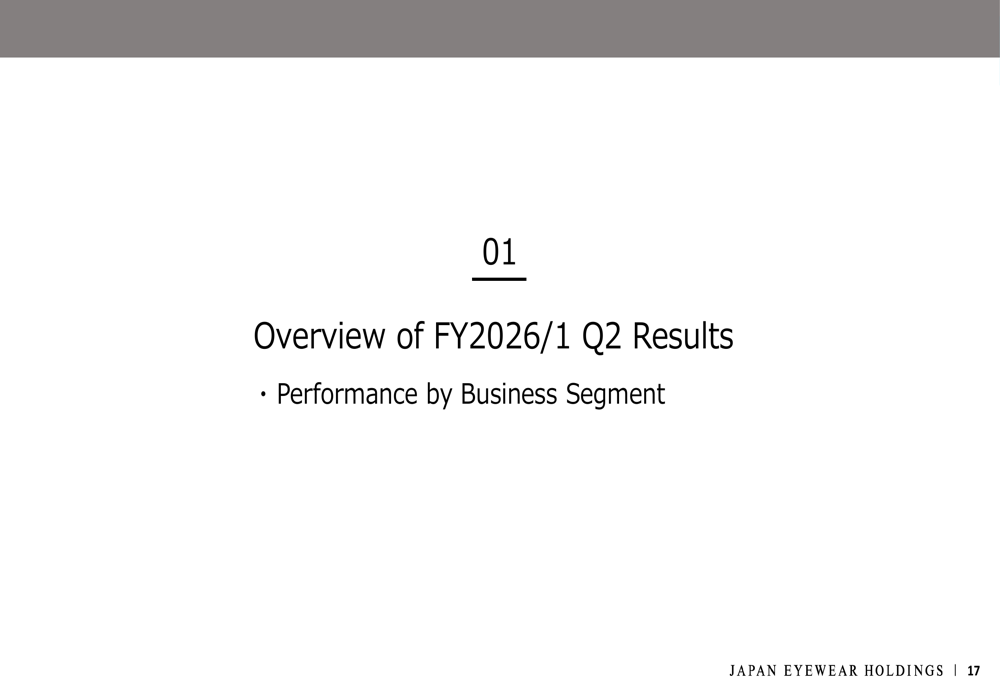 01

Overview of FY2026/1 Q2 Results

・Performance by Business Segment

JAPAN EYEWEAR HOLDINGS | 17